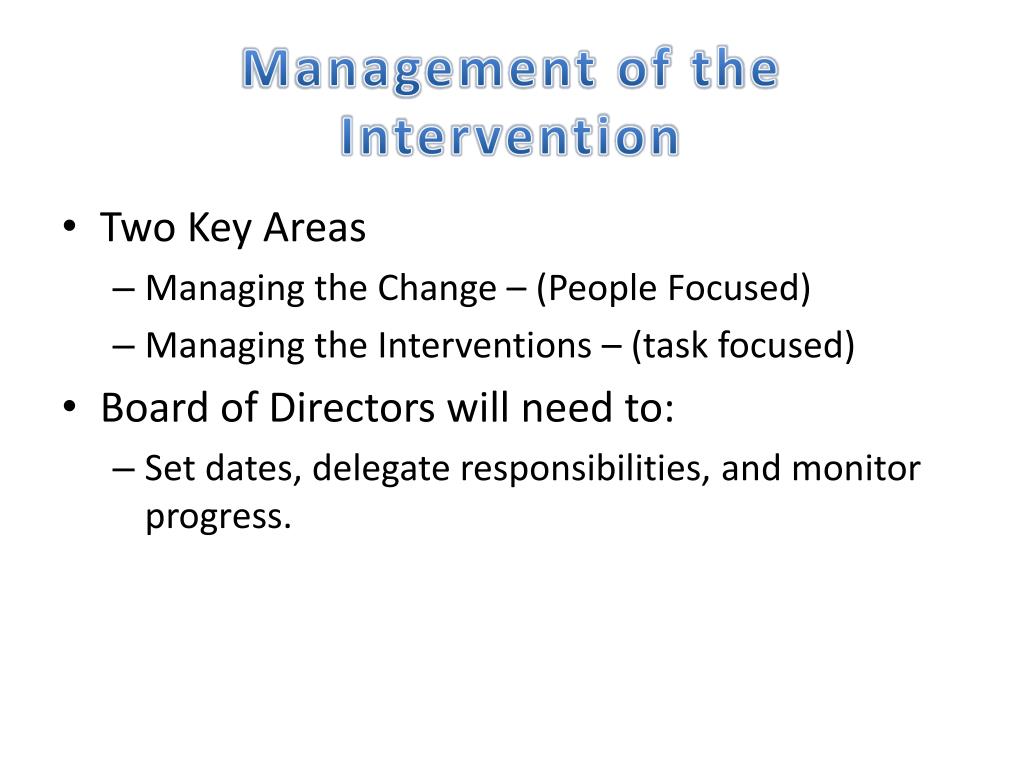 Management of the Intervention

• Two Key Areas
– Managing the Change – (People Focused)
– Managing the Interventions – (task focused)
• Board of Directors will need to:
– Set dates, delegate responsibilities, and monitor progress.